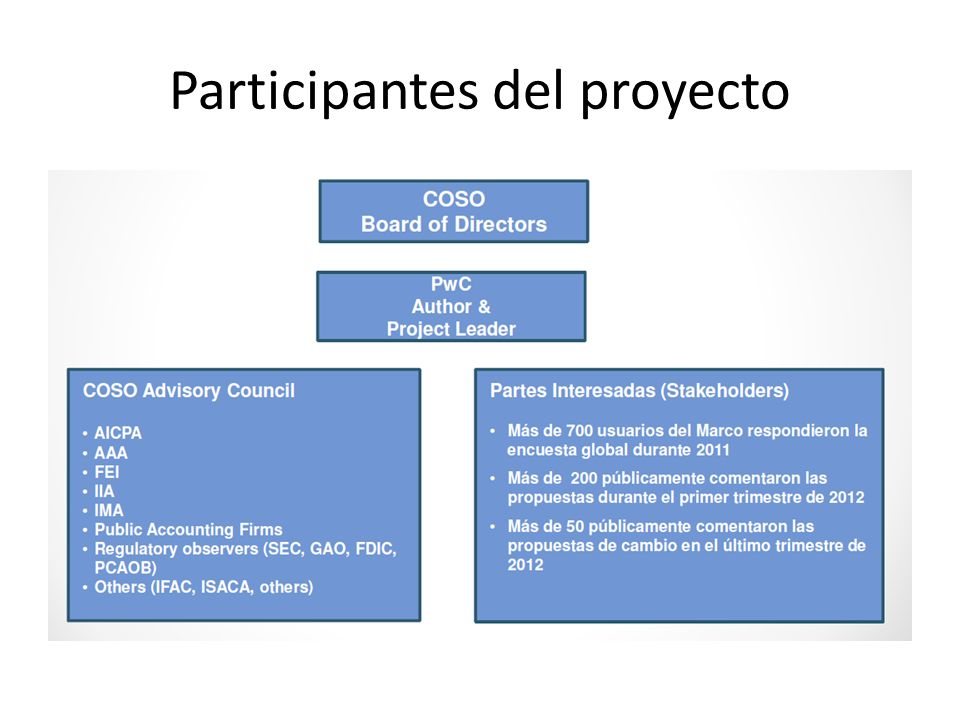 Participantes del proyecto

COSO
Board of Directors

PwC
Author &
Project Leader

COSO Advisory Council

• AICPA
• AAA
• FEI
• IIA
• IMA
• Public Accounting Firms
• Regulatory observers (SEC, GAO, FDIC, PCAOB)
• Others (IFAC, ISACA, others)

Partes Interesadas (Stakeholders)

• Más de 700 usuarios del Marco respondieron la encuesta global durante 2011
• Más de 200 públicamente comentaron las propuestas durante el primer trimestre de 2012
• Más de 50 públicamente comentaron las propuestas de cambio en el último trimestre de 2012